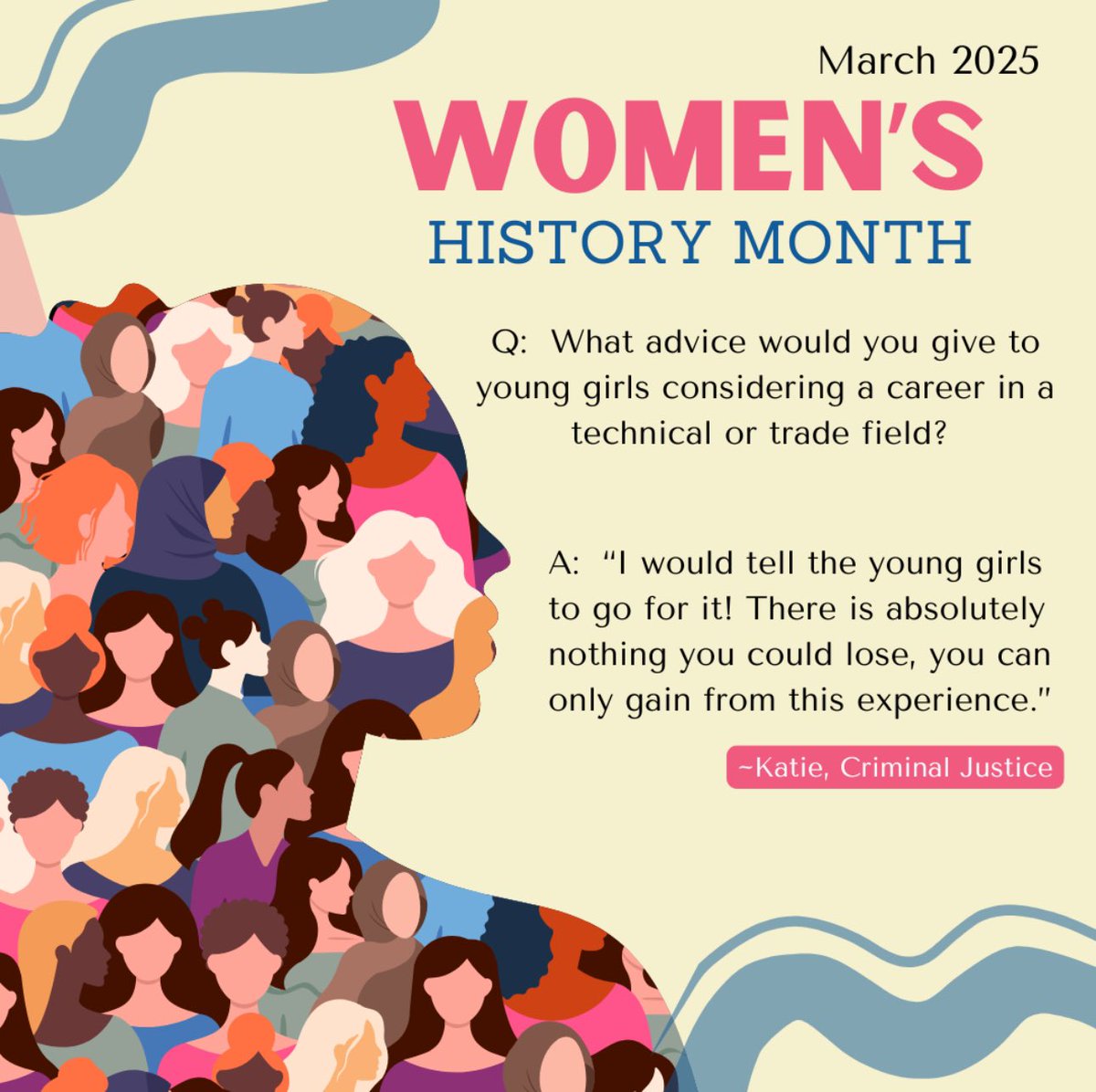 March 2025

WOMEN'S
HISTORY MONTH

Q: What advice would you give to young girls considering a career in a technical or trade field?

A: "I would tell the young girls to go for it! There is absolutely nothing you could lose, you can only gain from this experience."

~Katie, Criminal Justice